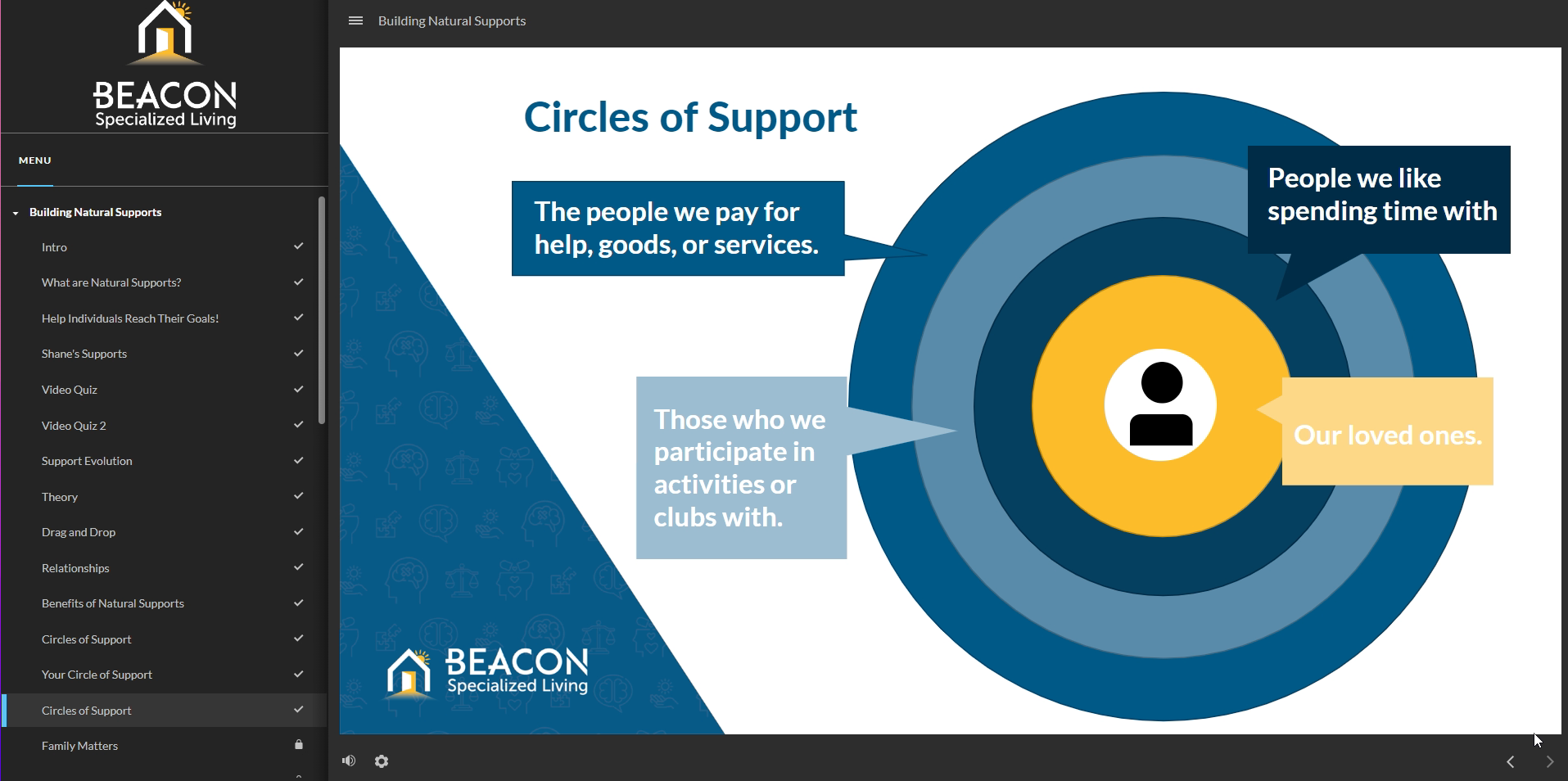 BEACON
Specialized Living

MENU

Building Natural Supports
Intro
What are Natural Supports?
Help Individuals Reach Their Goals!
Shane's Supports
Video Quiz
Video Quiz 2
Support Evolution
Theory
Drag and Drop
Relationships
Benefits of Natural Supports
Circles of Support
Your Circle of Support
Circles of Support
Family Matters

Building Natural Supports

Circles of Support

The people we pay for help, goods, or services.

People we like spending time with

Those who we participate in activities or clubs with.

Our loved ones.

BEACON
Specialized Living